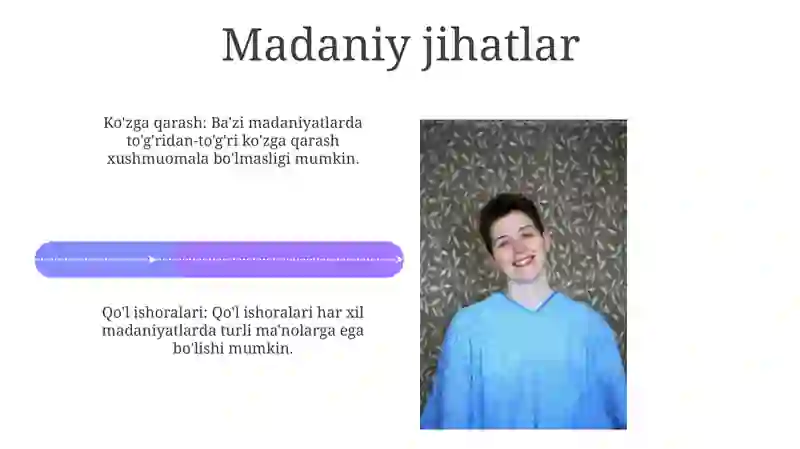 Madaniy jihatlar

Ko'zga qarash: Ba'zi madaniyatlarda to'g'ridan-to'g'ri ko'zga qarash xushmuomala bo'lmasligi mumkin.

Qo'l ishoralari: Qo'l ishoralari har xil madaniyatlarda turli ma'nolarga ega bo'lishi mumkin.